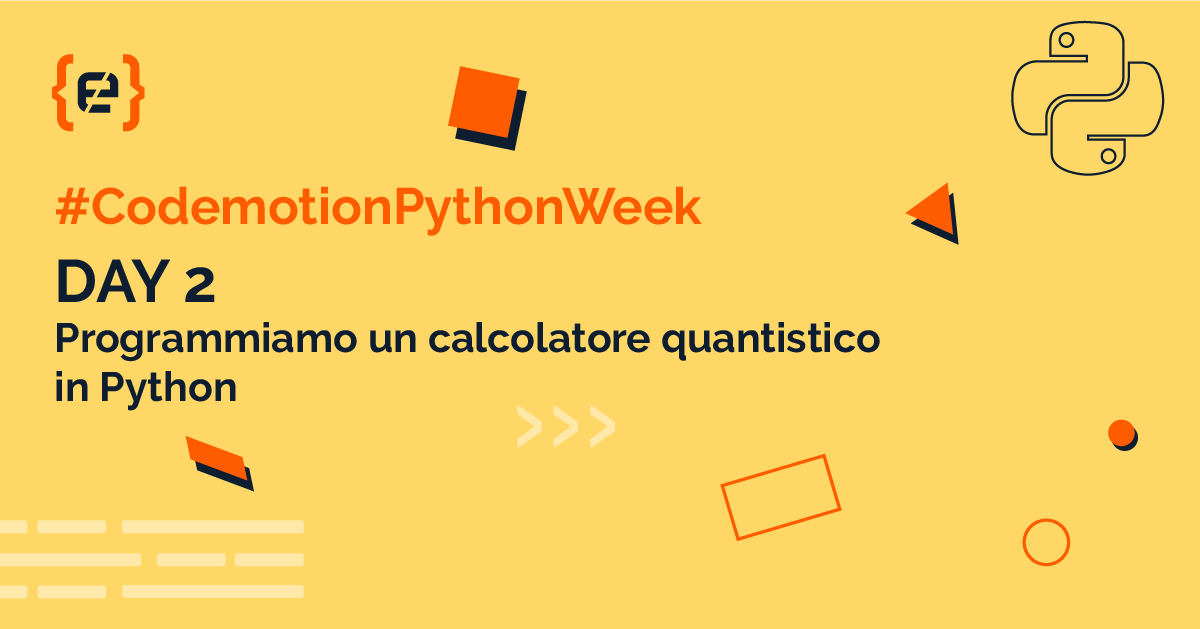 #CodemotionPythonWeek

DAY 2

Programmiamo un calcolatore quantistico in Python